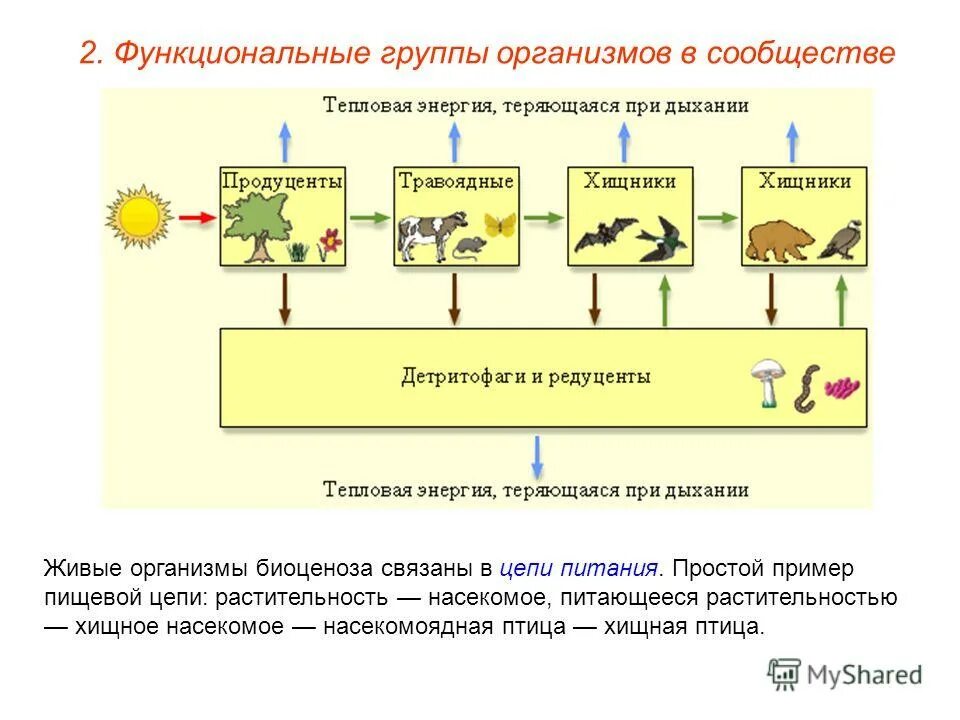 2. Функциональные группы организмов в сообществе

Тепловая энергия, теряющаяся при дыхании

Продуценты

Травоядные

Хищники

Хищники

Детритофаги и редуценты

Тепловая энергия, теряющаяся при дыхании

Живые организмы биоценоза связаны в цепи питания. Простой пример пищевой цепи: растительность — насекомое, питающееся растительностью — хищное насекомое — насекомоядная птица — хищная птица.

MyShared